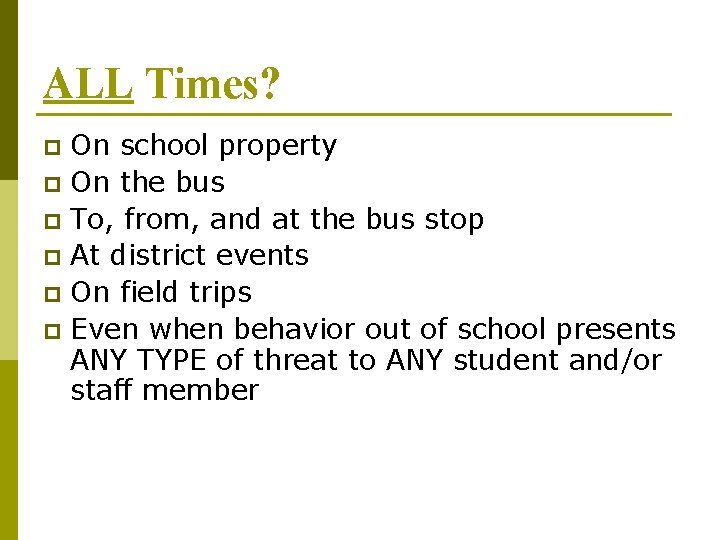 ALL Times?

- On school property
- On the bus
- To, from, and at the bus stop
- At district events
- On field trips
- Even when behavior out of school presents ANY TYPE of threat to ANY student and/or staff member